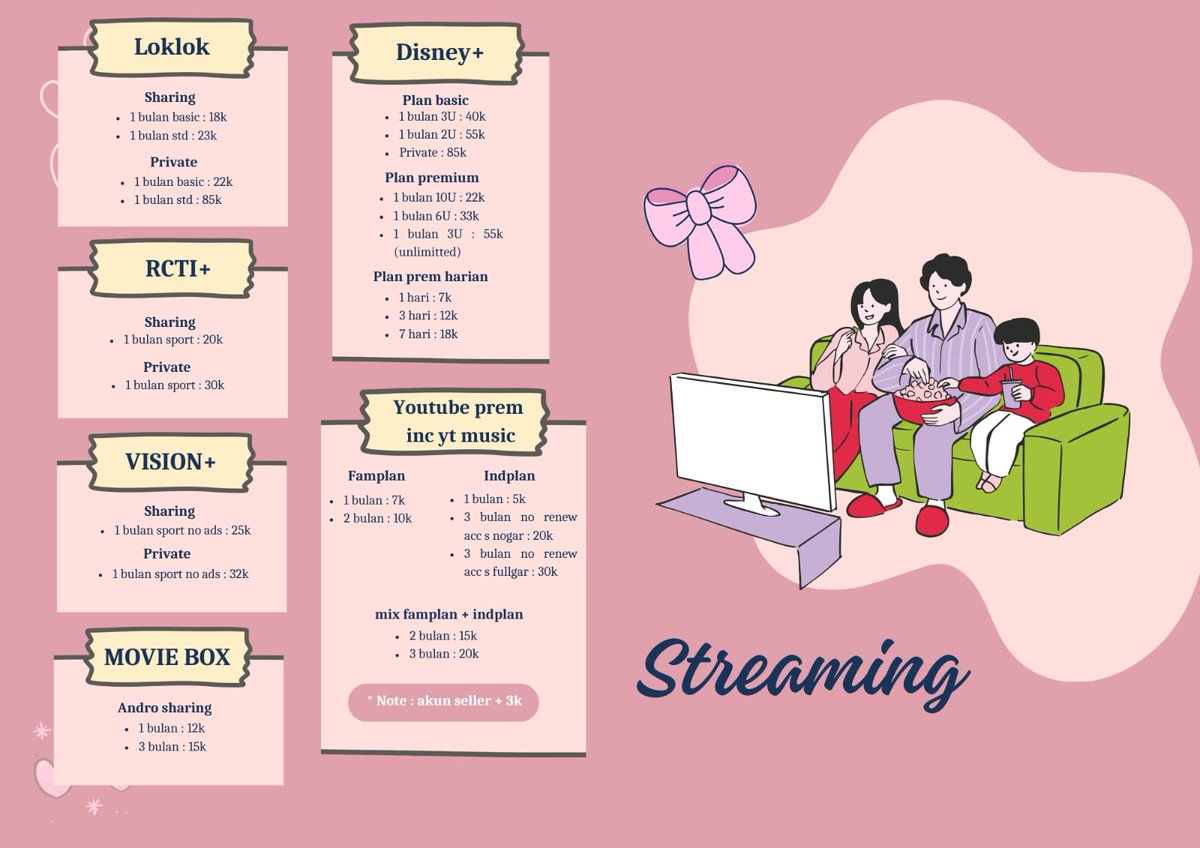 Loklok

Sharing
- 1 bulan basic : 18k
- 1 bulan std : 23k

Private
- 1 bulan basic : 22k
- 1 bulan std : 85k

RCTI+

Sharing
- 1 bulan sport : 20k

Private
- 1 bulan sport : 30k

VISION+

Sharing
- 1 bulan sport no ads : 25k

Private
- 1 bulan sport no ads : 32k

MOVIE BOX

Andro sharing
- 1 bulan : 12k
- 3 bulan : 15k

Disney+

Plan basic
- 1 bulan 3U : 40k
- 1 bulan 2U : 55k
- Private : 85k

Plan premium
- 1 bulan 10U : 22k
- 1 bulan 6U : 33k
- 1 bulan 3U : 55k (unlimitted)

Plan prem harian
- 1 hari : 7k
- 3 hari : 12k
- 7 hari : 18k

Youtube prem inc yt music

Famplan
- 1 bulan : 7k
- 2 bulan : 10k

Indplan
- 1 bulan : 5k
- 3 bulan no renew acc s nogar : 20k
- 3 bulan no renew acc s fullgar : 30k

mix famplan + indplan
- 2 bulan : 15k
- 3 bulan : 20k

* Note : akun seller + 3k

Streaming